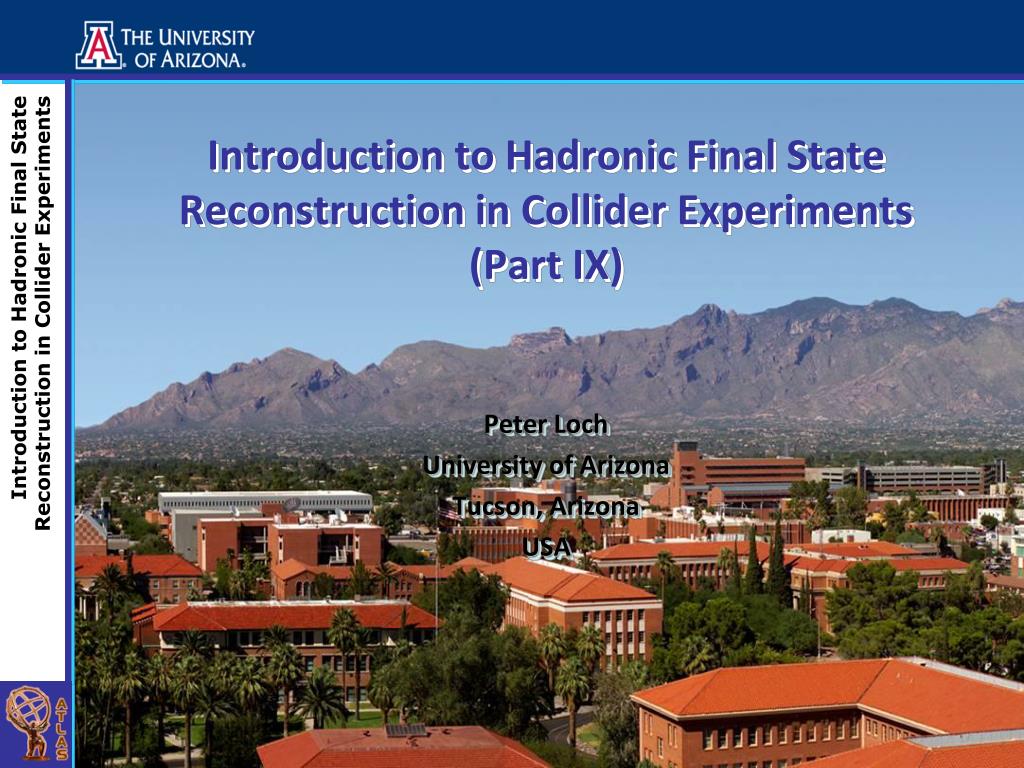 THE UNIVERSITY OF ARIZONA.

Introduction to Hadronic Final State Reconstruction in Collider Experiments

Introduction to Hadronic Final State Reconstruction in Collider Experiments (Part IX)

Peter Loch
University of Arizona
Tucson, Arizona
USA

ATLAS